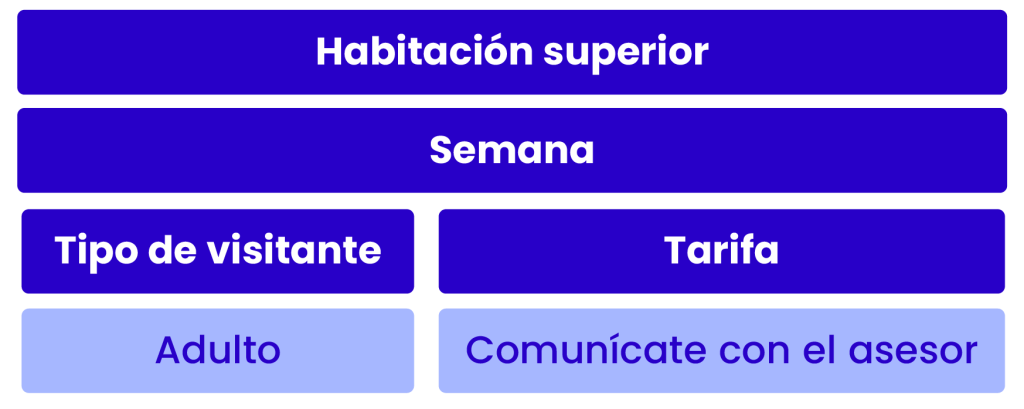 Habitación superior

Semana

| Tipo de visitante | Tarifa |
|---|---|
| Adulto | Comunícate con el asesor |